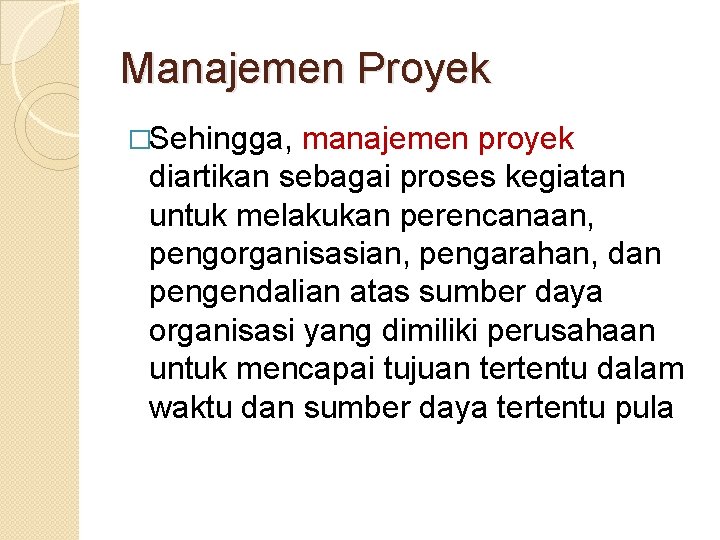 Manajemen Proyek

□Sehingga, manajemen proyek diartikan sebagai proses kegiatan untuk melakukan perencanaan, pengorganisasian, pengarahan, dan pengendalian atas sumber daya organisasi yang dimiliki perusahaan untuk mencapai tujuan tertentu dalam waktu dan sumber daya tertentu pula